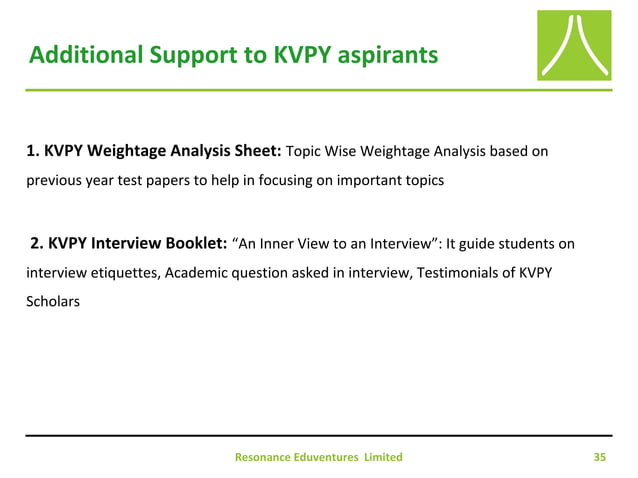 Additional Support to KVPY aspirants

1. KVPY Weightage Analysis Sheet: Topic Wise Weightage Analysis based on previous year test papers to help in focusing on important topics

2. KVPY Interview Booklet: “An Inner View to an Interview”: It guide students on interview etiquettes, Academic question asked in interview, Testimonials of KVPY Scholars

Resonance Eduventures Limited

35